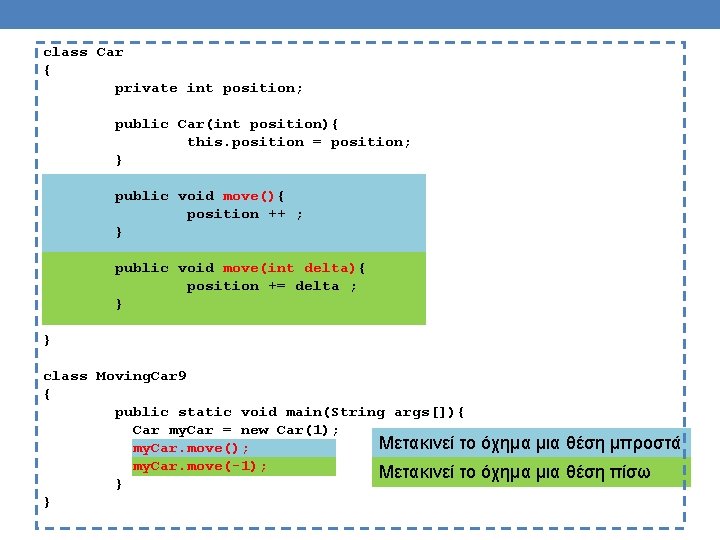 class Car
{
	private int position;

	public Car(int position){
		this.position = position;
	}

	public void move(){
		position ++ ;
	}

	public void move(int delta){
		position += delta ;
	}

}

class MovingCar9
{
	public static void main(String args[]){
	  Car myCar = new Car(1);
	  myCar.move();
	  myCar.move(-1);
	}
}

Μετακινεί το όχημα μια θέση μπροστά

Μετακινεί το όχημα μια θέση πίσω